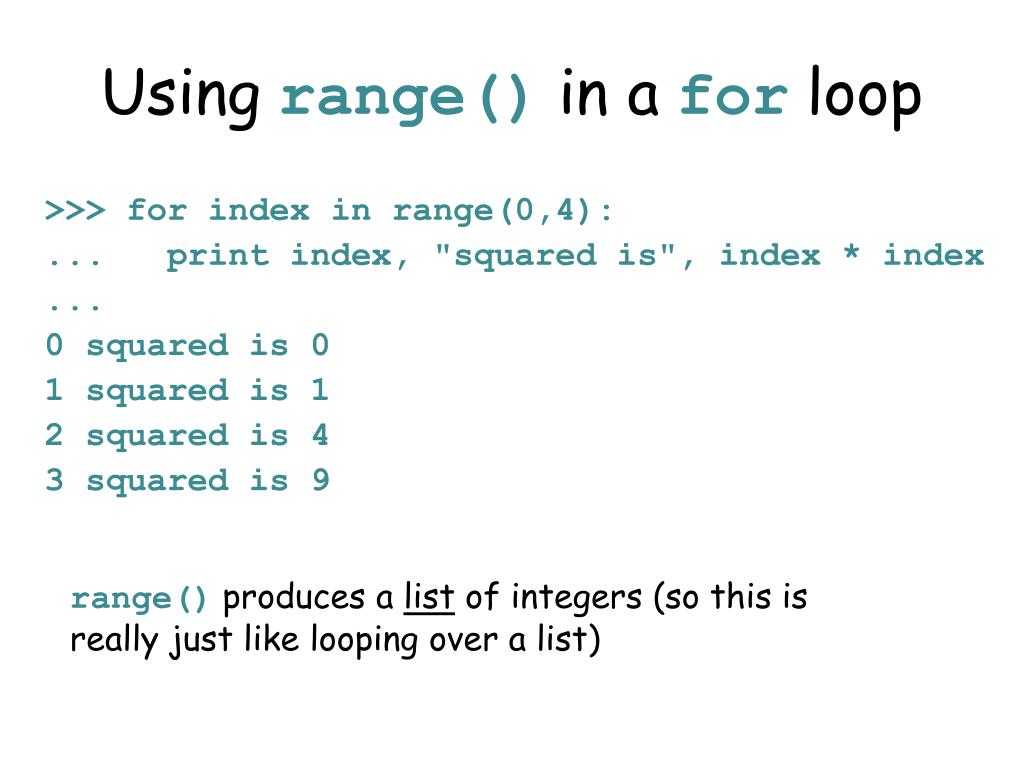 Using range() in a for loop

>>> for index in range(0,4):
...     print index, "squared is", index * index
...
0 squared is 0
1 squared is 1
2 squared is 4
3 squared is 9

range() produces a list of integers (so this is really just like looping over a list)